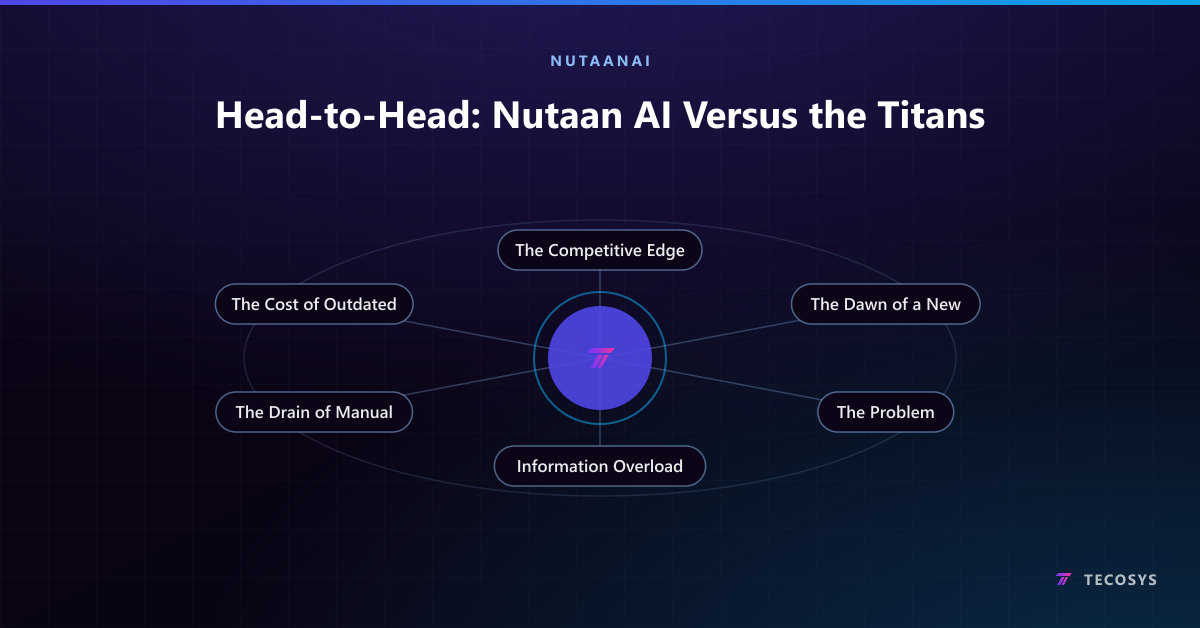 NUTAANAI

Head-to-Head: Nutaan AI Versus the Titans

The Competitive Edge

The Cost of Outdated

The Dawn of a New

The Drain of Manual

The Problem

Information Overload

TECOSYS